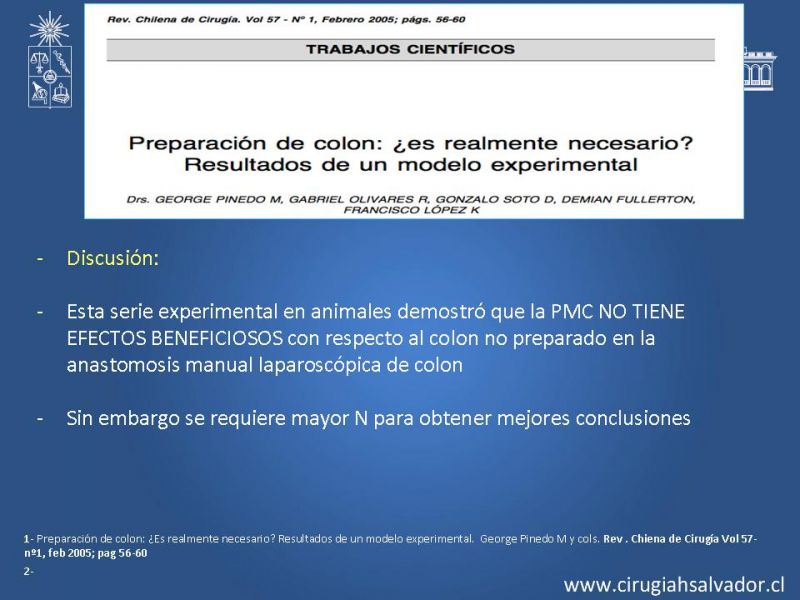 Rev. Chilena de Cirugía. Vol 57 - Nº 1, Febrero 2005; págs. 56-60

TRABAJOS CIENTÍFICOS

Preparación de colon: ¿es realmente necesario? Resultados de un modelo experimental

Drs. GEORGE PINEDO M, GABRIEL OLIVARES R, GONZALO SOTO D, DEMIAN FULLERTON, FRANCISCO LÓPEZ K

- Discusión:

- Esta serie experimental en animales demostró que la PMC NO TIENE EFECTOS BENEFICIOSOS con respecto al colon no preparado en la anastomosis manual laparoscópica de colon

- Sin embargo se requiere mayor N para obtener mejores conclusiones

1- Preparación de colon: ¿Es realmente necesario? Resultados de un modelo experimental. George Pinedo M y cols. Rev . Chiena de Cirugía Vol 57- nº1, feb 2005; pag 56-60

2-

www.cirugiahsalvador.cl